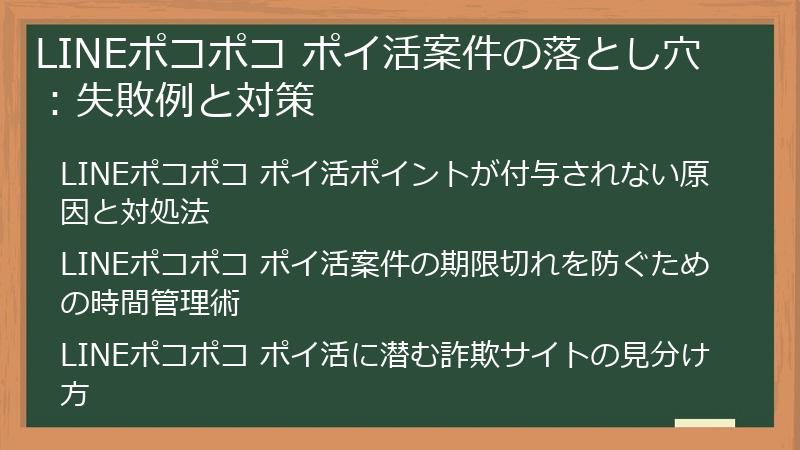 LINEポコポコ ポイ活案件の落とし穴：失敗例と対策

LINEポコポコ ポイ活ポイントが付与されない原因と対処法

LINEポコポコ ポイ活案件の期限切れを防ぐための時間管理術

LINEポコポコ ポイ活に潜む詐欺サイトの見分け方